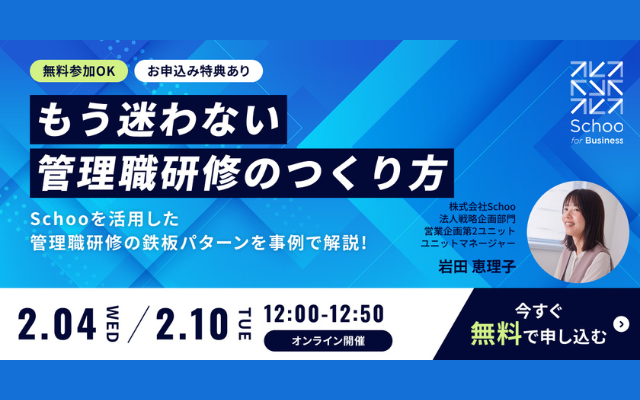 無料参加OK
お申込み特典あり

もう迷わない
管理職研修のつくり方

Schooを活用した
管理職研修の鉄板パターンを事例で解説!

Schoo
for Business

株式会社Schoo
法人戦略企画部門
営業企画第2ユニット
ユニットマネージャー
岩田 恵理子

2.04 WED ／ 2.10 TUE
12:00-12:50
オンライン開催

今すぐ
無料で申し込む